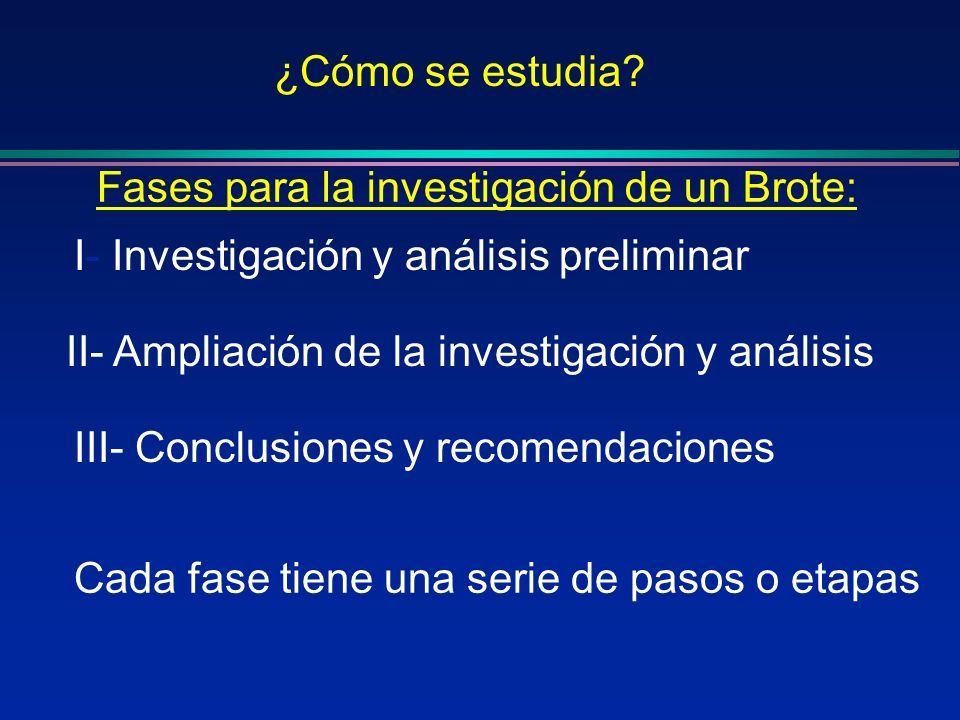 ¿Cómo se estudia?

Fases para la investigación de un Brote:

I- Investigación y análisis preliminar

II- Ampliación de la investigación y análisis

III- Conclusiones y recomendaciones

Cada fase tiene una serie de pasos o etapas